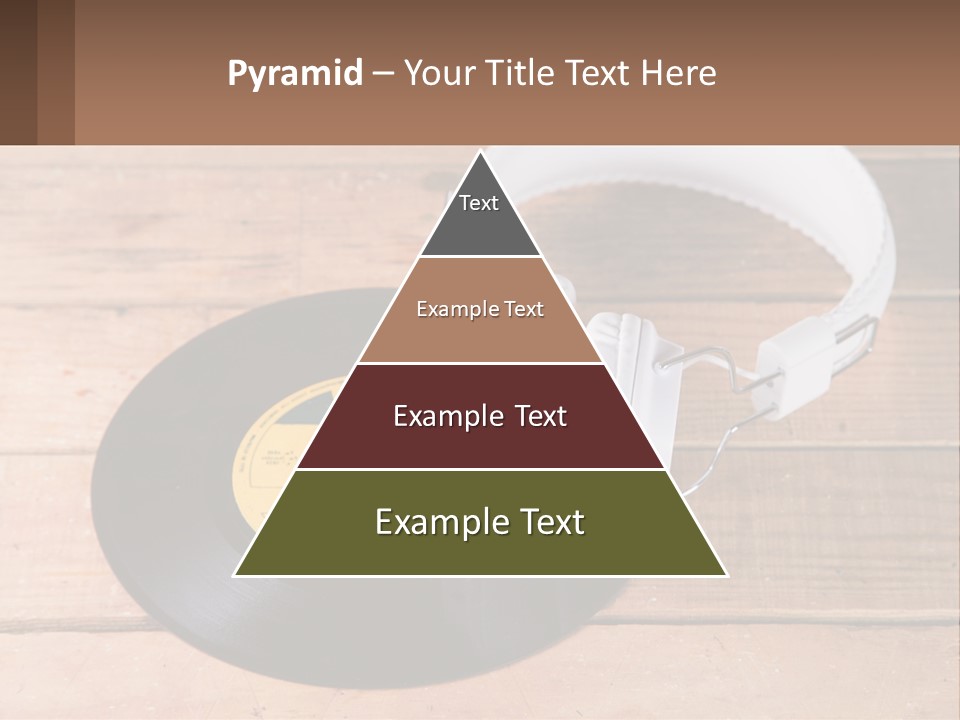 Pyramid – Your Title Text Here

Text

Example Text

Example Text

Example Text